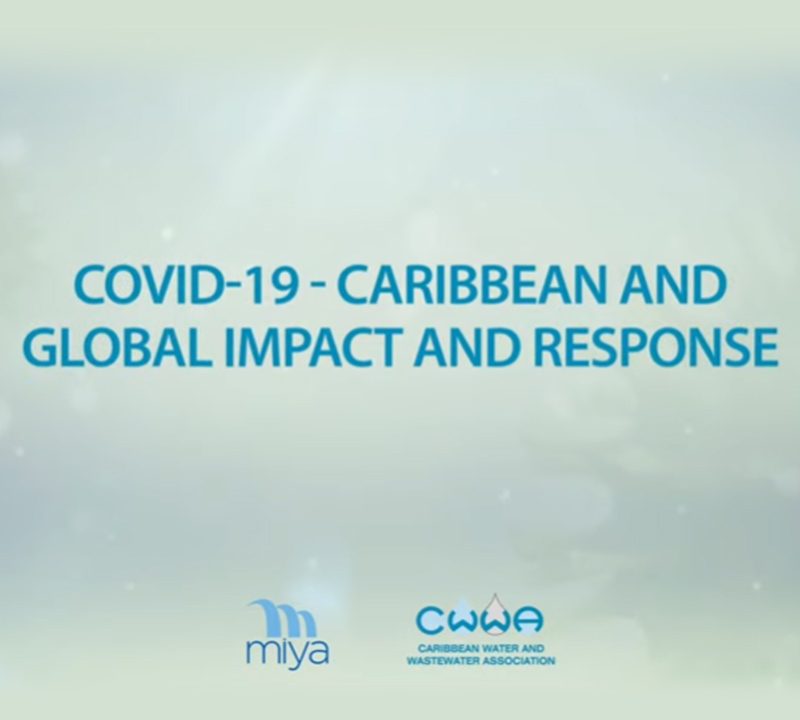 COVID-19 - CARIBBEAN AND GLOBAL IMPACT AND RESPONSE

miya

CWWA
CARIBBEAN WATER AND WASTEWATER ASSOCIATION